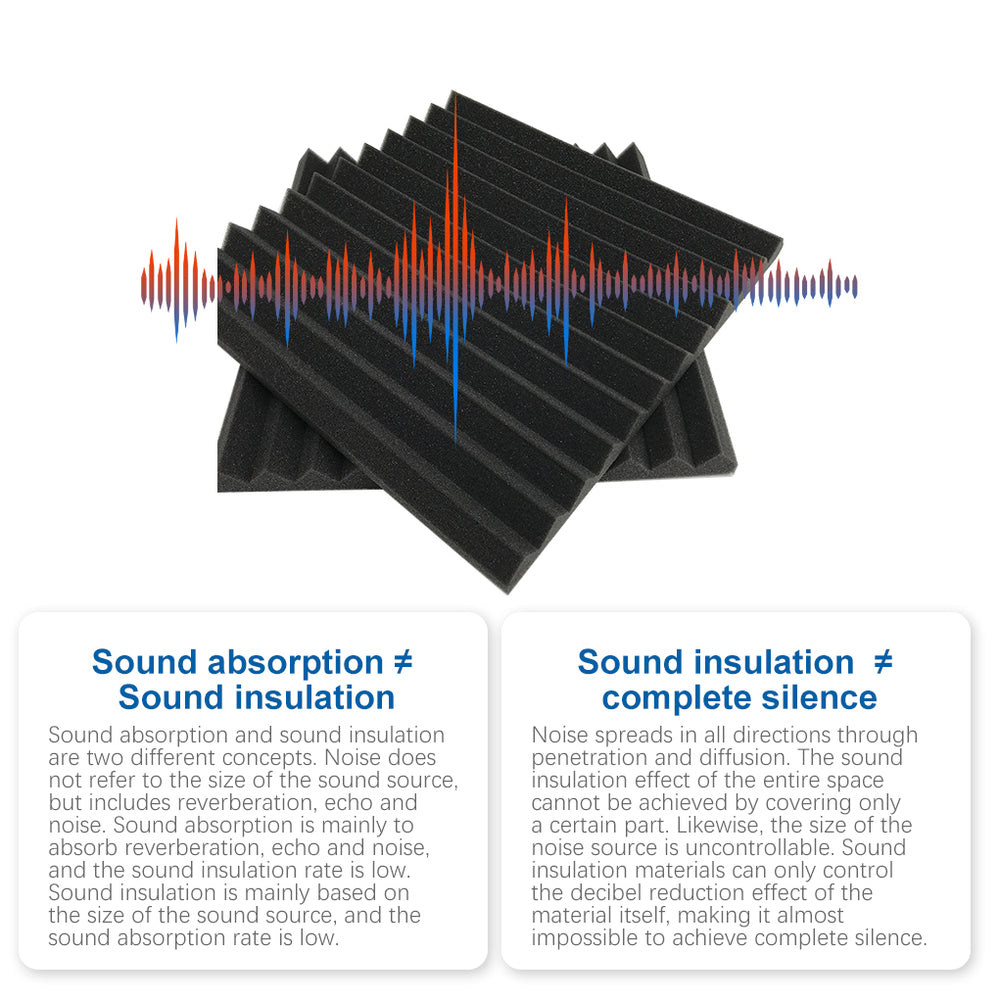 Sound absorption ≠ Sound insulation

Sound absorption and sound insulation are two different concepts. Noise does not refer to the size of the sound source, but includes reverberation, echo and noise. Sound absorption is mainly to absorb reverberation, echo and noise, and the sound insulation rate is low. Sound insulation is mainly based on the size of the sound source, and the sound absorption rate is low.

Sound insulation ≠ complete silence

Noise spreads in all directions through penetration and diffusion. The sound insulation effect of the entire space cannot be achieved by covering only a certain part. Likewise, the size of the noise source is uncontrollable. Sound insulation materials can only control the decibel reduction effect of the material itself, making it almost impossible to achieve complete silence.